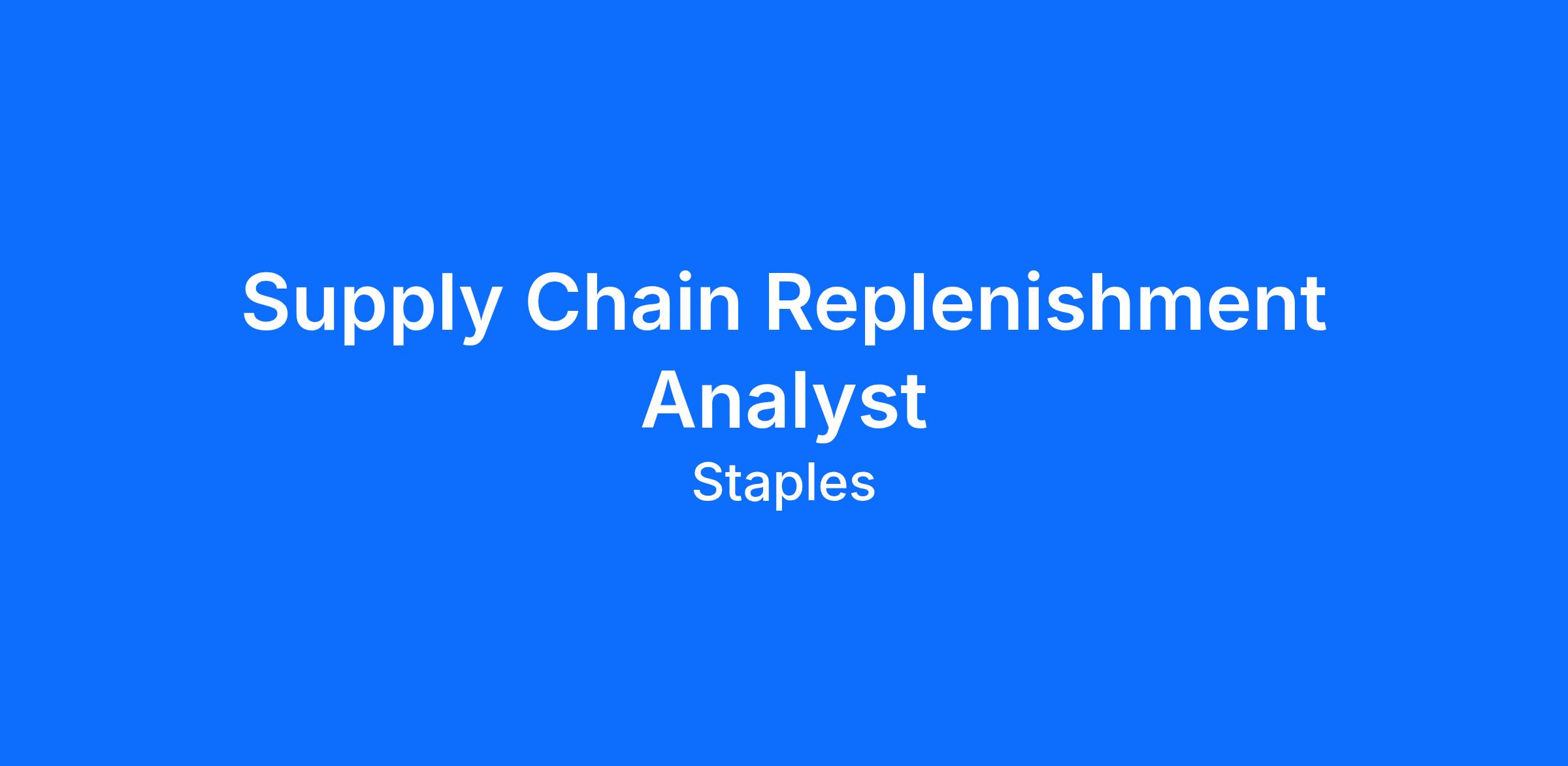 Supply Chain Replenishment Analyst

Staples